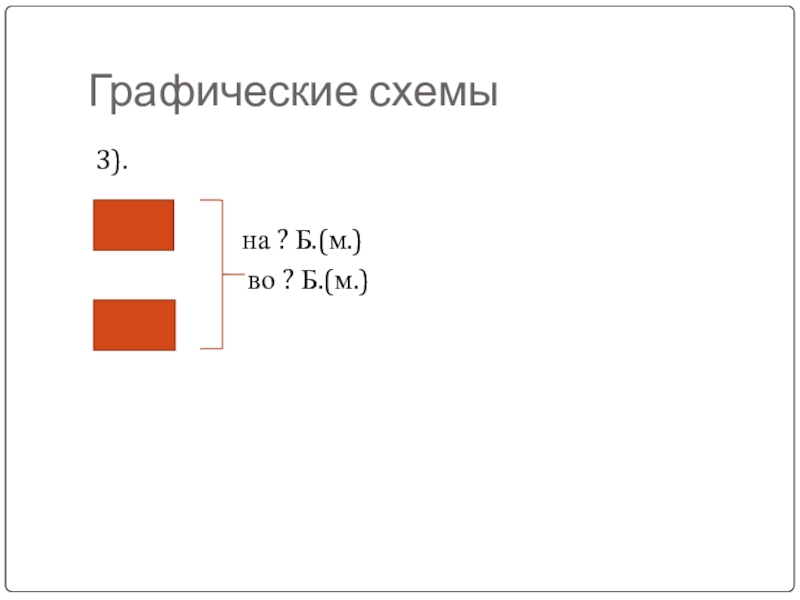 Графические схемы

3).

на ? Б.(м.)
во ? Б.(м.)